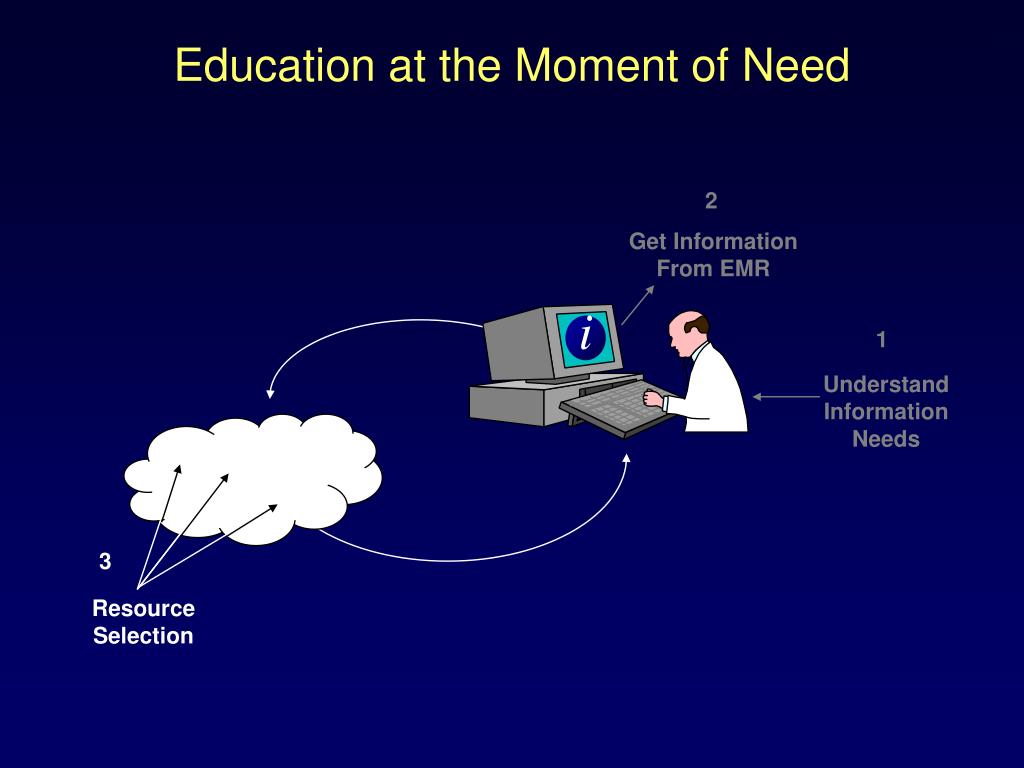 Education at the Moment of Need

2

Get Information From EMR

i

1

Understand Information Needs

3

Resource Selection